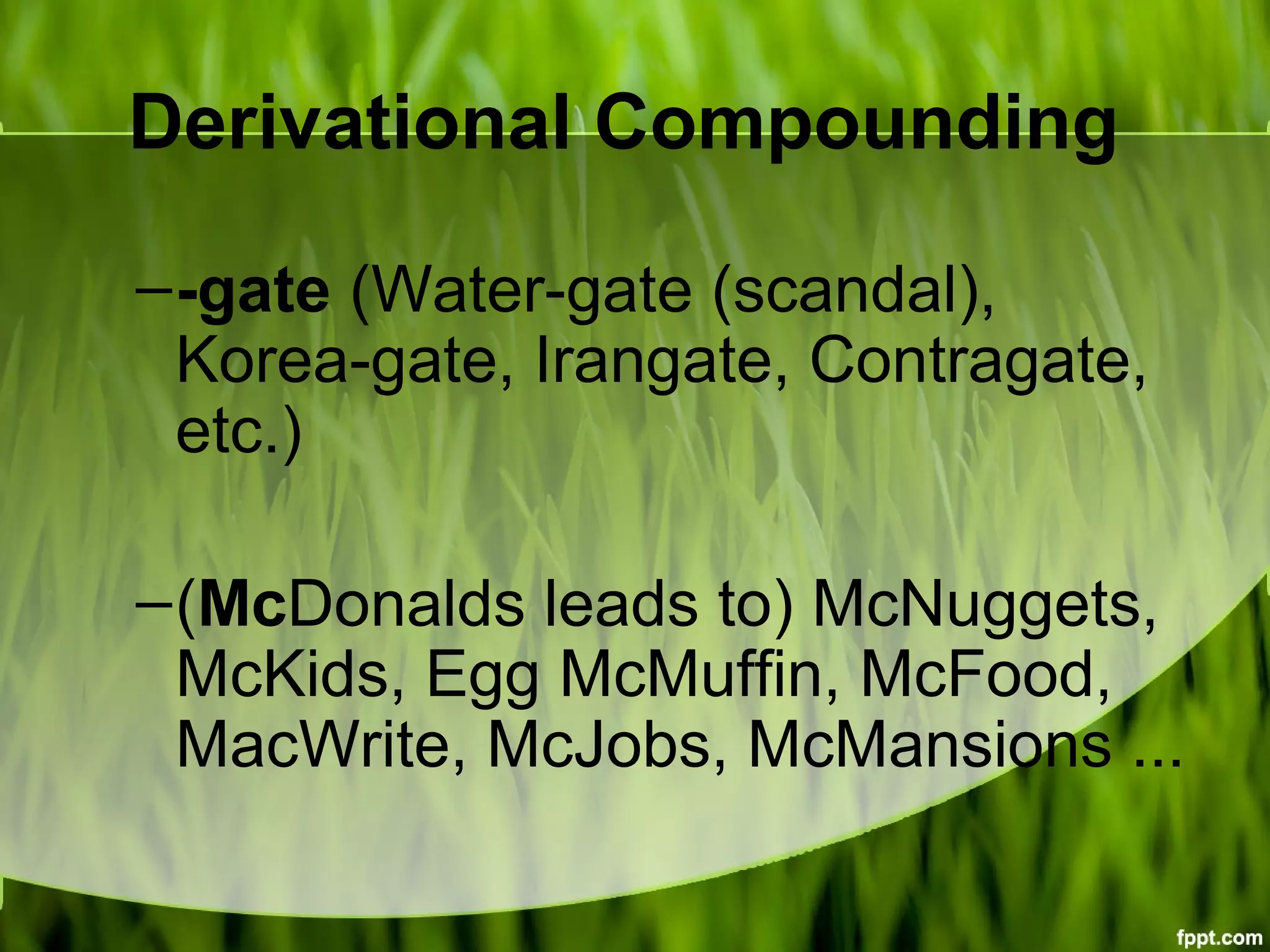 Derivational Compounding

– -gate (Water-gate (scandal), Korea-gate, Irangate, Contragate, etc.)

– (McDonalds leads to) McNuggets, McKids, Egg McMuffin, McFood, MacWrite, McJobs, McMansions ...

fppt.com